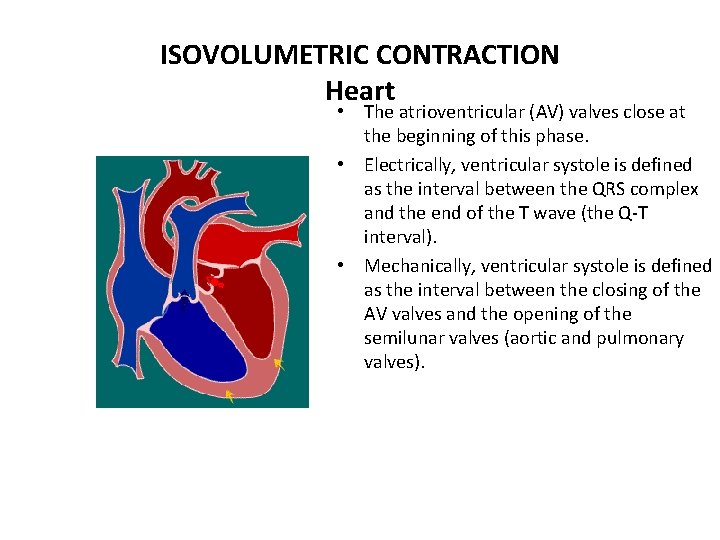 ISOVOLUMETRIC CONTRACTION
Heart

• The atrioventricular (AV) valves close at the beginning of this phase.
• Electrically, ventricular systole is defined as the interval between the QRS complex and the end of the T wave (the Q-T interval).
• Mechanically, ventricular systole is defined as the interval between the closing of the AV valves and the opening of the semilunar valves (aortic and pulmonary valves).